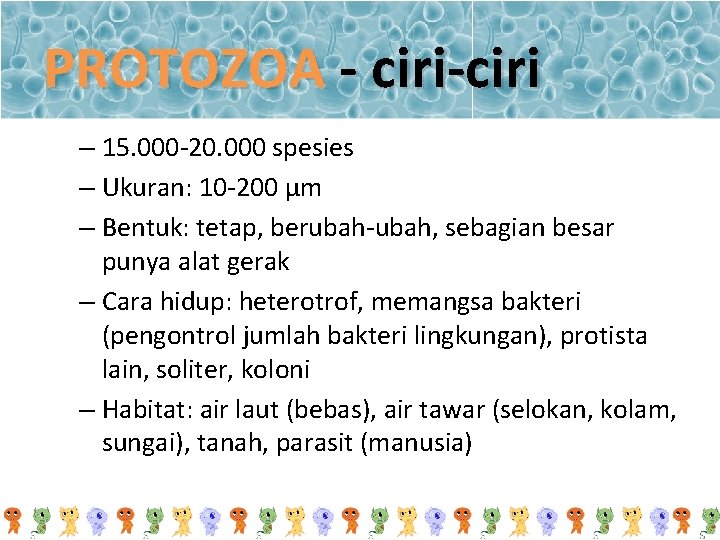 PROTOZOA - ciri-ciri

– 15.000-20.000 spesies
– Ukuran: 10-200 μm
– Bentuk: tetap, berubah-ubah, sebagian besar punya alat gerak
– Cara hidup: heterotrof, memangsa bakteri (pengontrol jumlah bakteri lingkungan), protista lain, soliter, koloni
– Habitat: air laut (bebas), air tawar (selokan, kolam, sungai), tanah, parasit (manusia)